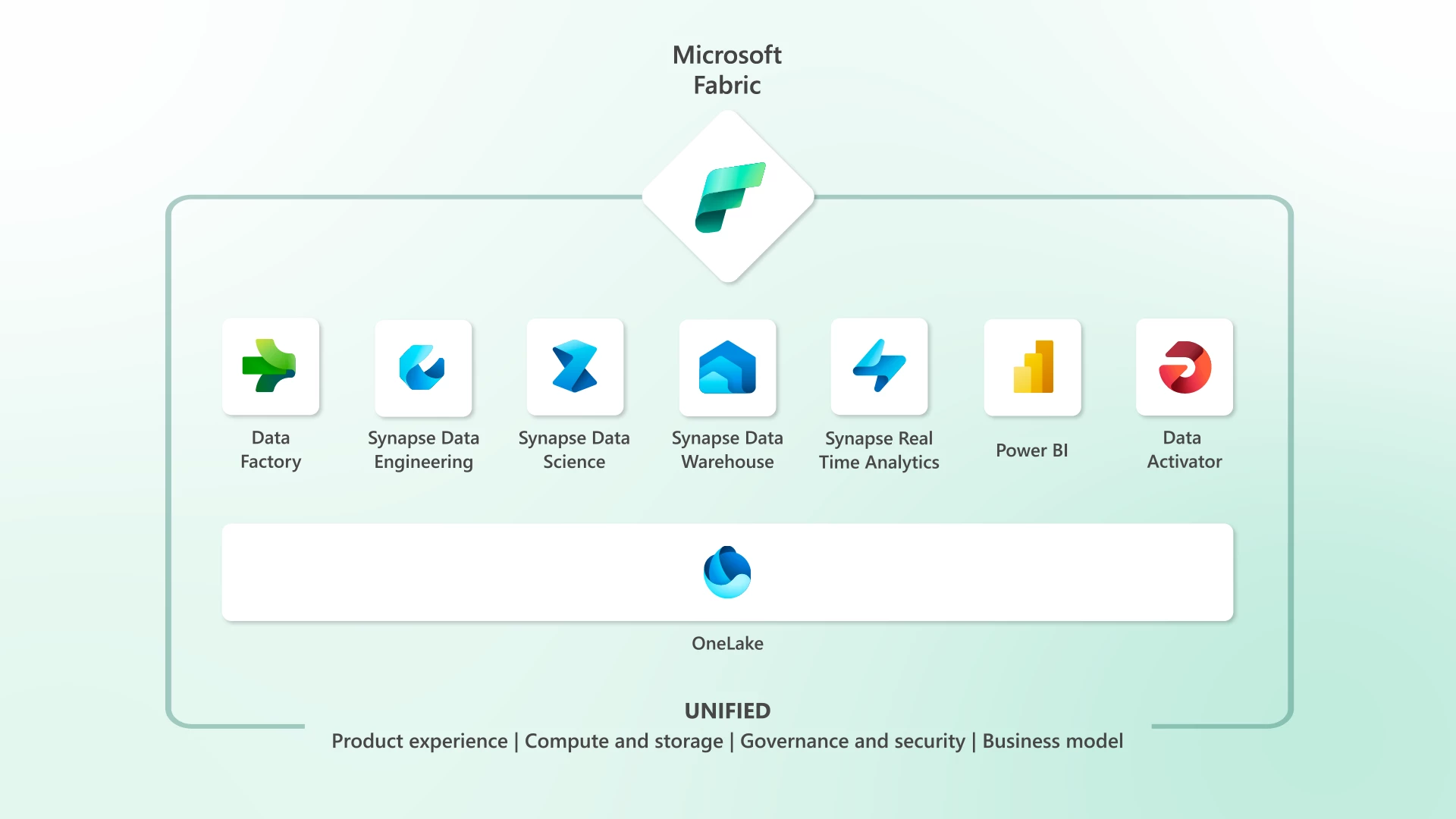 Microsoft Fabric

Data Factory

Synapse Data Engineering

Synapse Data Science

Synapse Data Warehouse

Synapse Real Time Analytics

Power BI

Data Activator

OneLake

UNIFIED
Product experience | Compute and storage | Governance and security | Business model